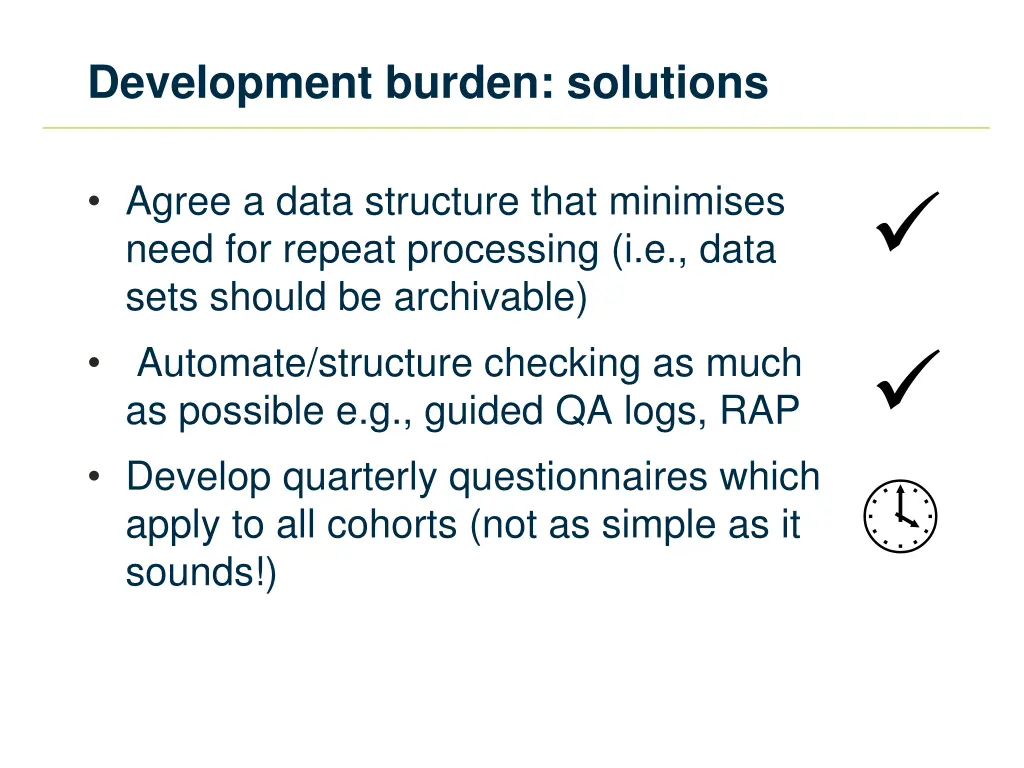 Development burden: solutions

• Agree a data structure that minimises need for repeat processing (i.e., data sets should be archivable) ✓

• Automate/structure checking as much as possible e.g., guided QA logs, RAP ✓

• Develop quarterly questionnaires which apply to all cohorts (not as simple as it sounds!)